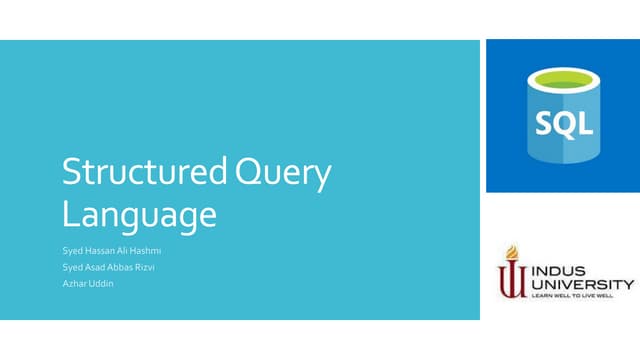 Structured Query Language

Syed Hassan Ali Hashmi
Syed Asad Abbas Rizvi
Azhar Uddin

SQL

INDUS UNIVERSITY
LEARN WELL TO LIVE WELL